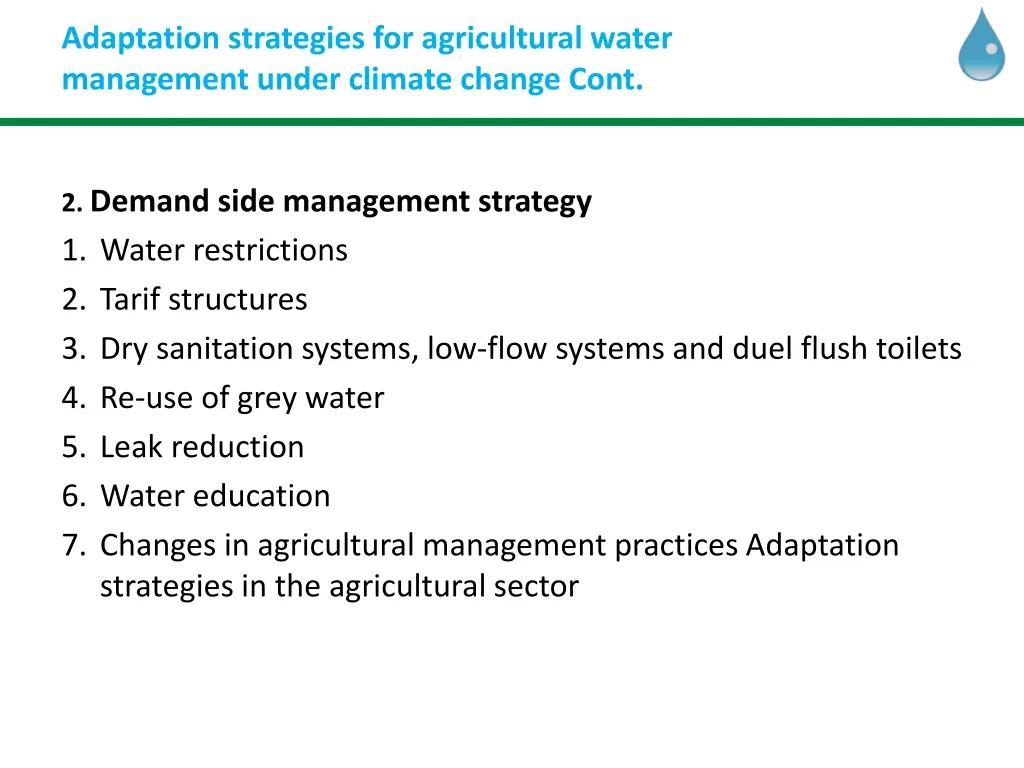 Adaptation strategies for agricultural water management under climate change Cont.

2. Demand side management strategy
1. Water restrictions
2. Tarif structures
3. Dry sanitation systems, low-flow systems and duel flush toilets
4. Re-use of grey water
5. Leak reduction
6. Water education
7. Changes in agricultural management practices Adaptation strategies in the agricultural sector